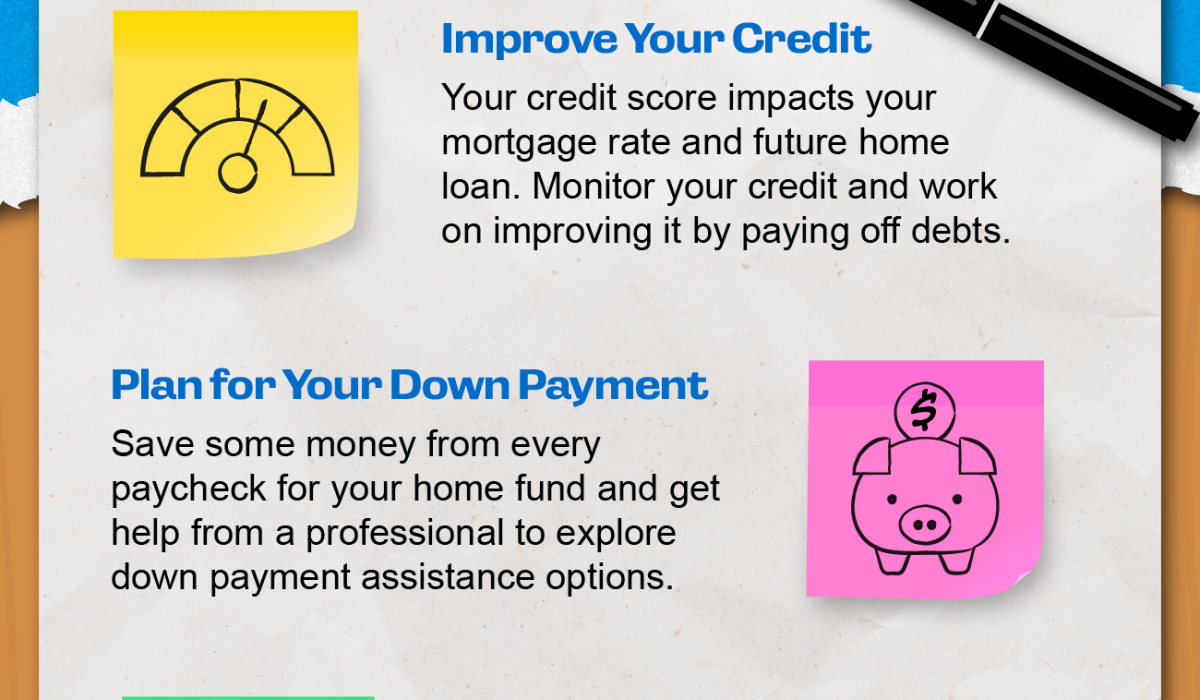 Improve Your Credit

Your credit score impacts your mortgage rate and future home loan. Monitor your credit and work on improving it by paying off debts.

Plan for Your Down Payment

Save some money from every paycheck for your home fund and get help from a professional to explore down payment assistance options.

$